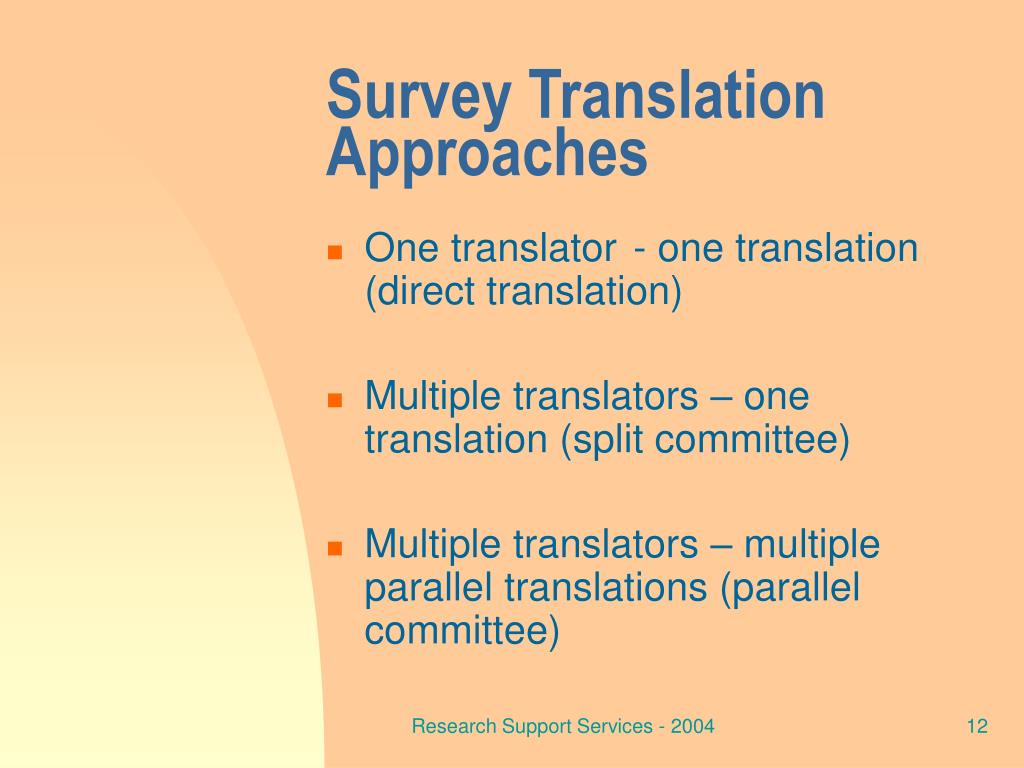 Survey Translation Approaches

One translator - one translation (direct translation)

Multiple translators – one translation (split committee)

Multiple translators – multiple parallel translations (parallel committee)

Research Support Services - 2004

12